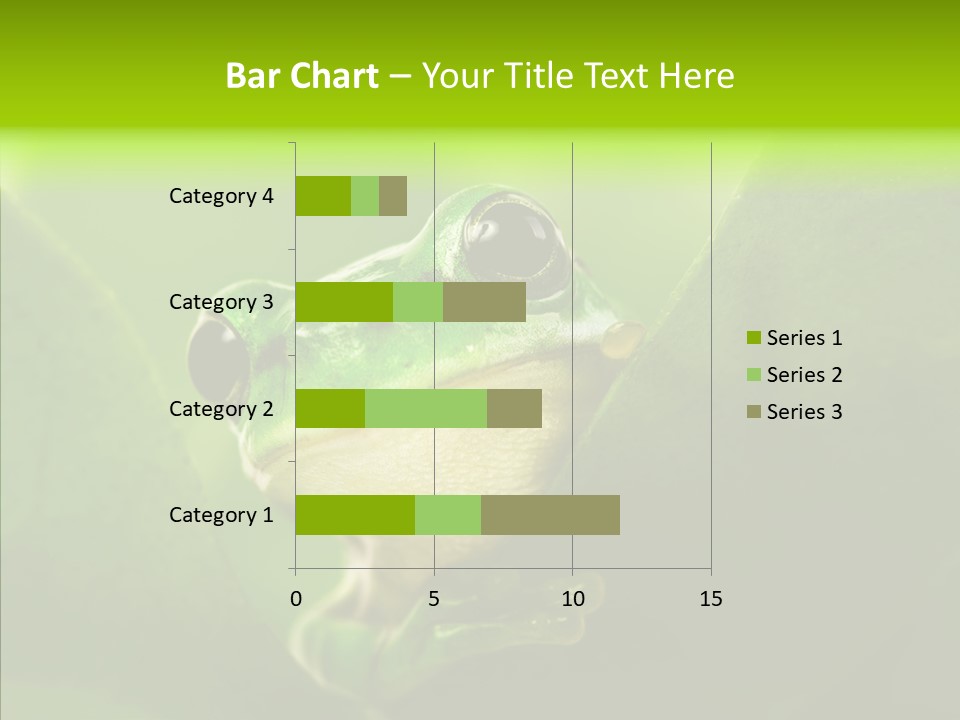 Bar Chart – Your Title Text Here

Category 4
Category 3
Category 2
Category 1

0
5
10
15

Series 1
Series 2
Series 3